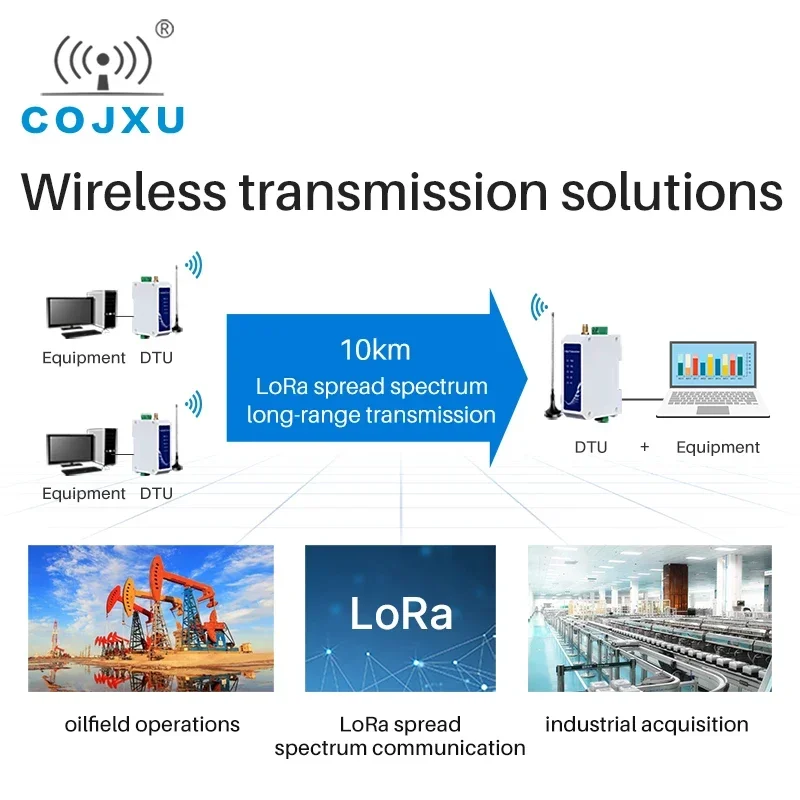 ®
COJXU

Wireless transmission solutions

Equipment DTU

Equipment DTU

10km
LoRa spread spectrum
long-range transmission

DTU + Equipment

LoRa

oilfield operations

LoRa spread spectrum communication

industrial acquisition